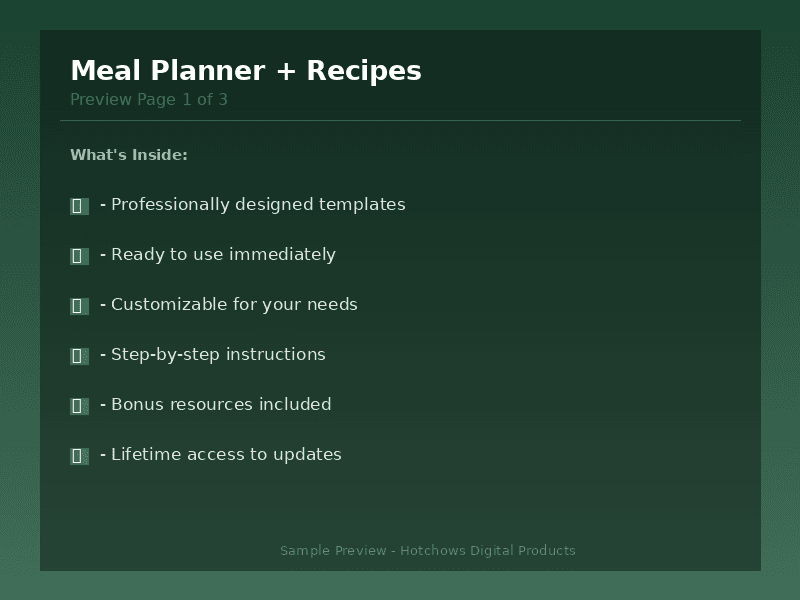 Meal Planner + Recipes
Preview Page 1 of 3

What's Inside:

- Professionally designed templates

- Ready to use immediately

- Customizable for your needs

- Step-by-step instructions

- Bonus resources included

- Lifetime access to updates

Sample Preview - Hotchows Digital Products